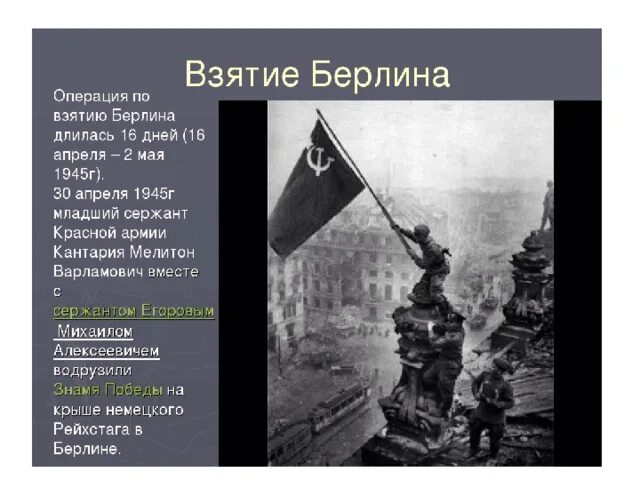 Взятие Берлина

Операция по взятию Берлина длилась 16 дней (16 апреля – 2 мая 1945г).
30 апреля 1945г младший сержант Красной армии Кантария Мелитон Варламович вместе с сержантом Егоровым Михаилом Алексеевичем водрузили Знамя Победы на крыше немецкого Рейхстага в Берлине.